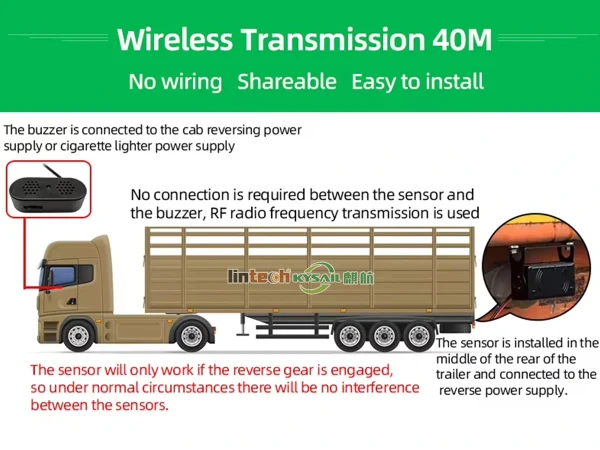 Wireless Transmission 40M

No wiring Shareable Easy to install

The buzzer is connected to the cab reversing power supply or cigarette lighter power supply

No connection is required between the sensor and the buzzer, RF radio frequency transmission is used

lintech KYSAIL 麒航

The sensor is installed in the middle of the rear of the trailer and connected to the reverse power supply.

The sensor will only work if the reverse gear is engaged, so under normal circumstances there will be no interference between the sensors.